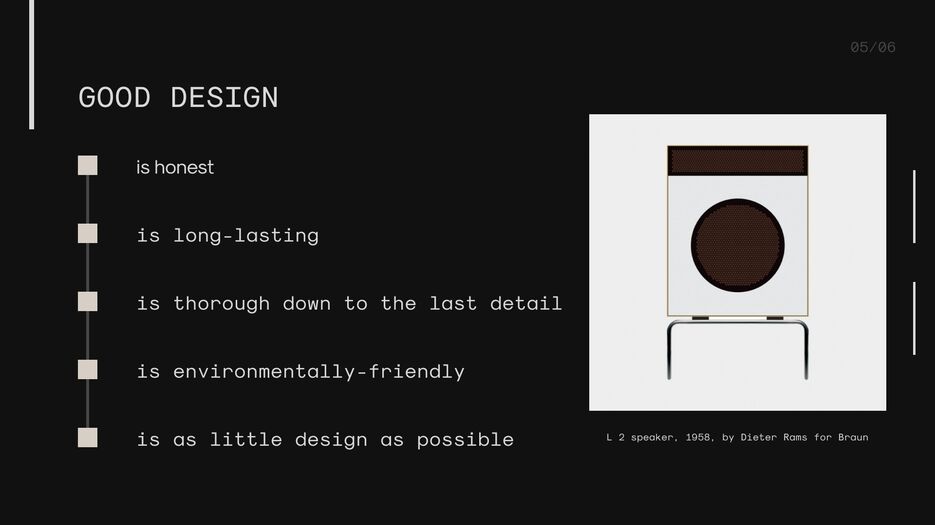 05/06

GOOD DESIGN

is honest

is long-lasting

is thorough down to the last detail

is environmentally-friendly

is as little design as possible

L 2 speaker, 1958, by Dieter Rams for Braun